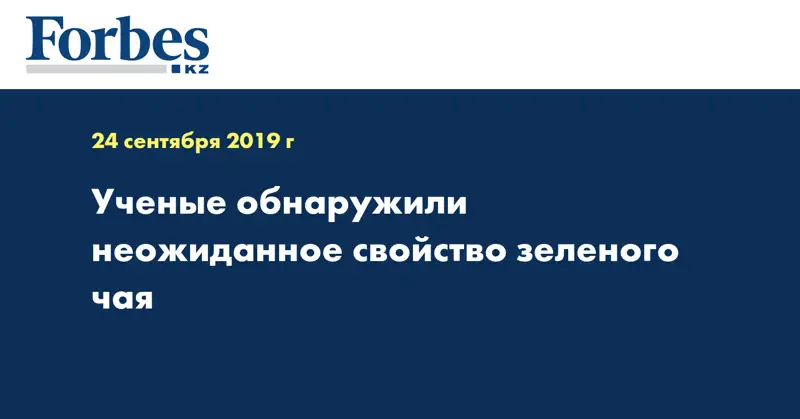 Forbes
KZ

24 сентября 2019 г

Ученые обнаружили неожиданное свойство зеленого чая